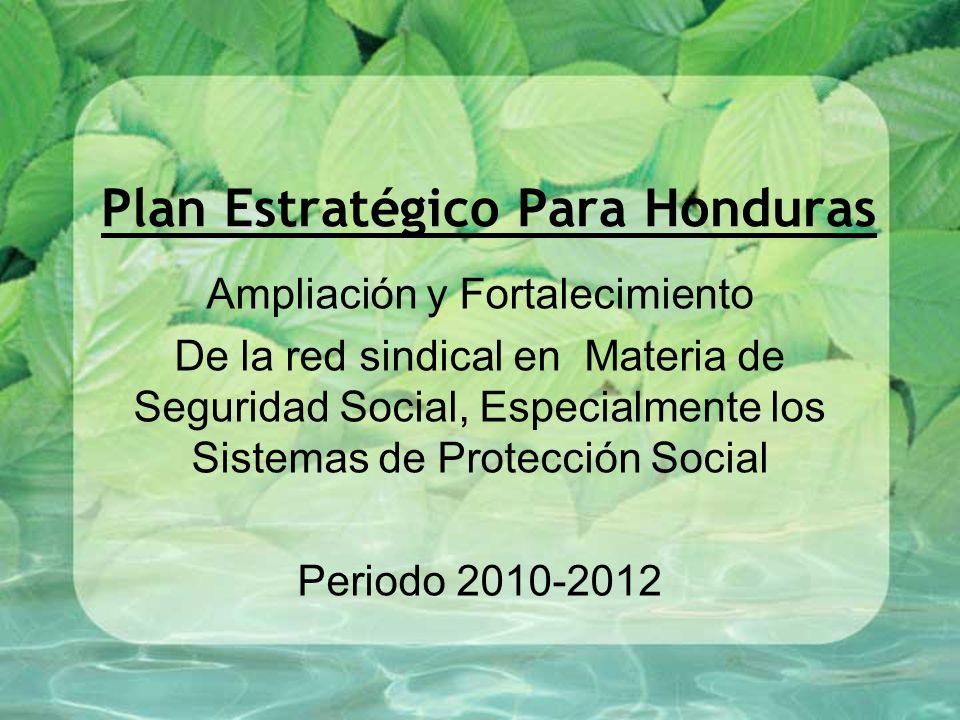 Plan Estratégico Para Honduras

Ampliación y Fortalecimiento
De la red sindical en Materia de Seguridad Social, Especialmente los Sistemas de Protección Social

Periodo 2010-2012